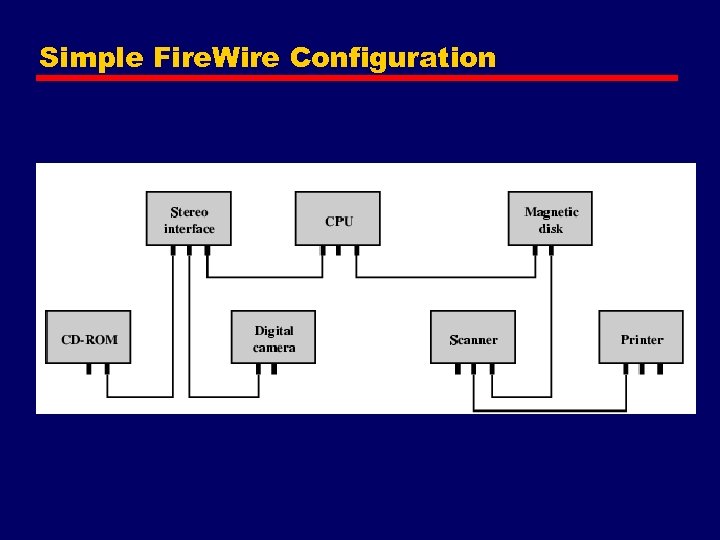 Simple FireWire Configuration

Stereo interface

CPU

Magnetic disk

CD-ROM

Digital camera

Scanner

Printer